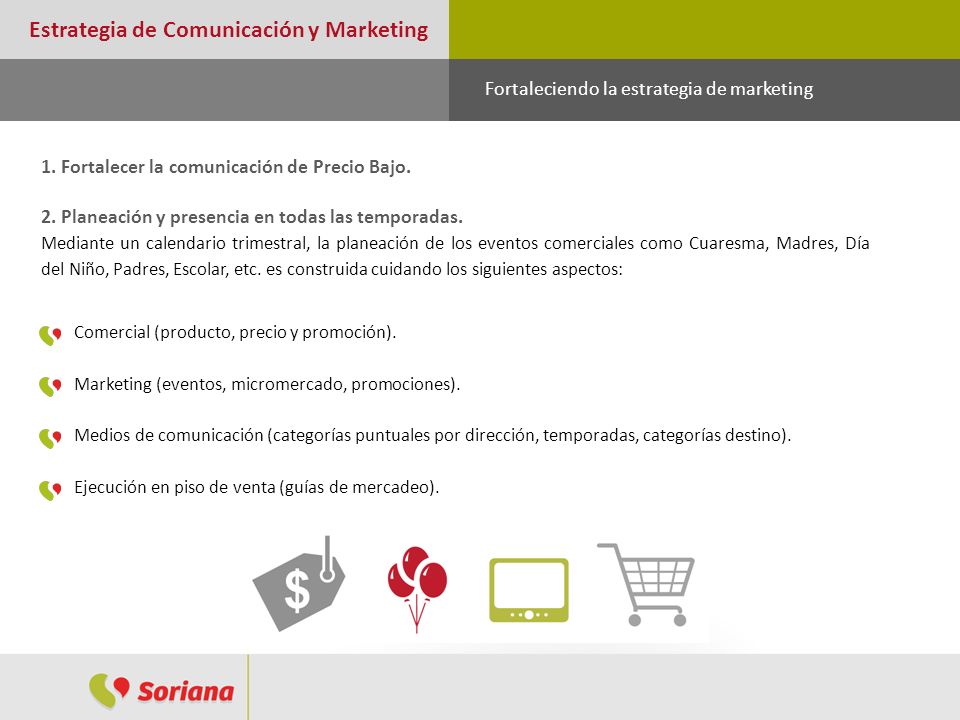 Estrategia de Comunicación y Marketing

Fortaleciendo la estrategia de marketing

1. Fortalecer la comunicación de Precio Bajo.

2. Planeación y presencia en todas las temporadas.
Mediante un calendario trimestral, la planeación de los eventos comerciales como Cuaresma, Madres, Día del Niño, Padres, Escolar, etc. es construida cuidando los siguientes aspectos:

Comercial (producto, precio y promoción).

Marketing (eventos, micromercado, promociones).

Medios de comunicación (categorías puntuales por dirección, temporadas, categorías destino).

Ejecución en piso de venta (guías de mercadeo).

$

Soriana